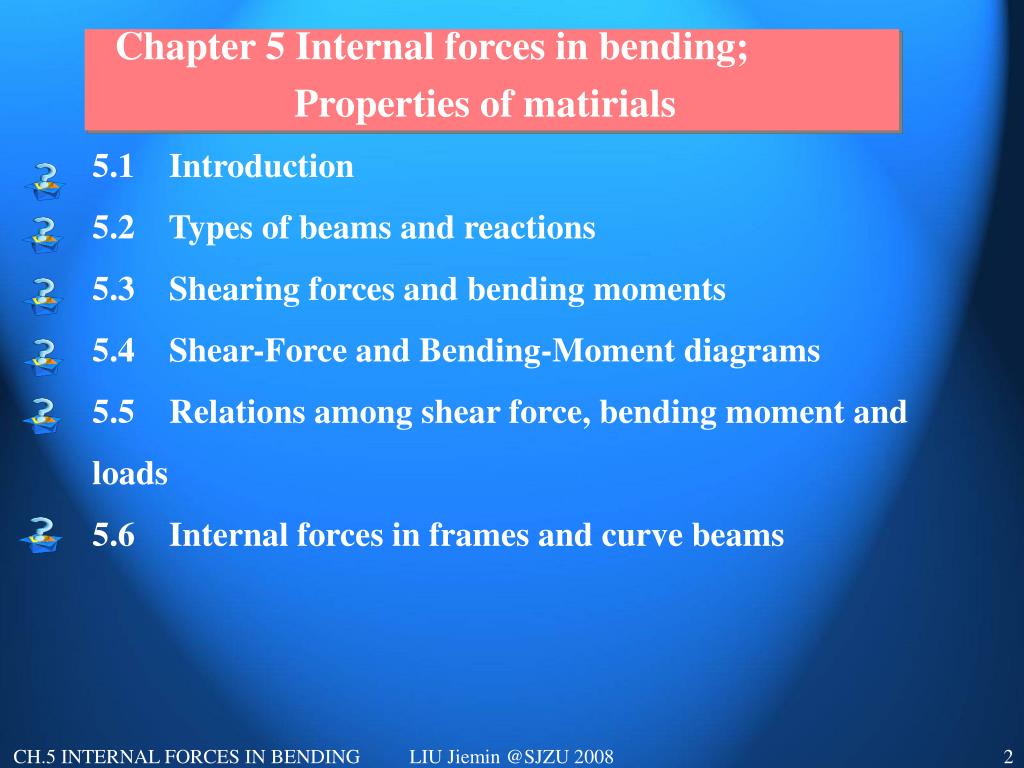 Chapter 5 Internal forces in bending;
Properties of matirials

5.1 Introduction

5.2 Types of beams and reactions

5.3 Shearing forces and bending moments

5.4 Shear-Force and Bending-Moment diagrams

5.5 Relations among shear force, bending moment and loads

5.6 Internal forces in frames and curve beams

CH.5 INTERNAL FORCES IN BENDING LIU Jiemin @SJZU 2008 2